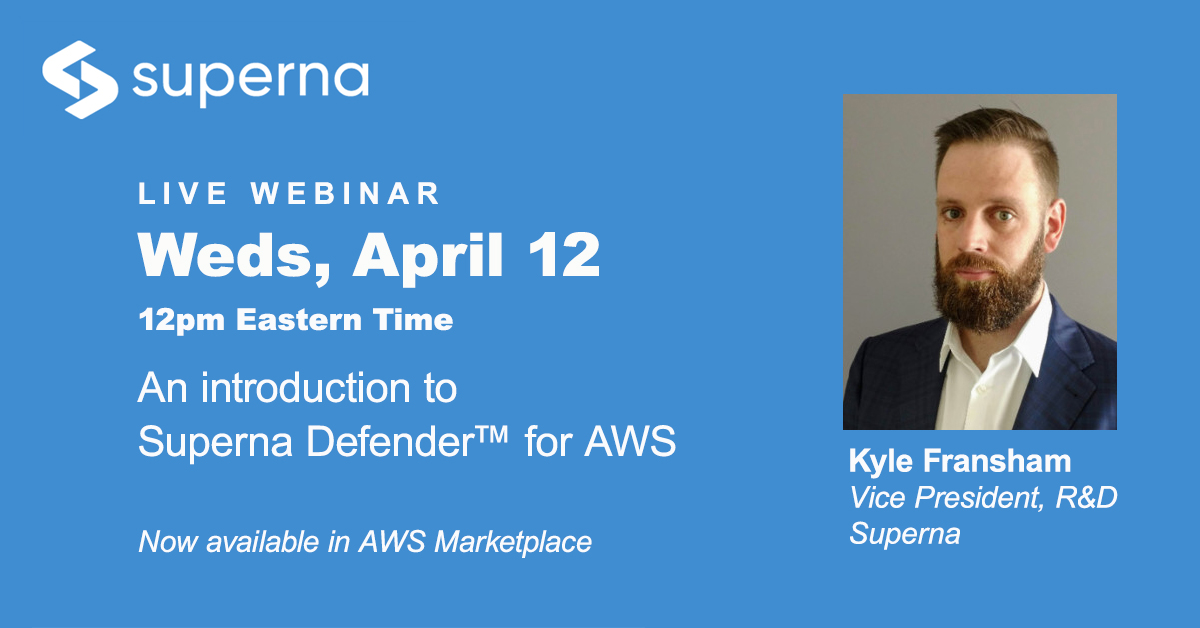 superna

LIVE WEBINAR
Weds, April 12
12pm Eastern Time

An introduction to Superna Defender™ for AWS

Now available in AWS Marketplace

Kyle Fransham
Vice President, R&D
Superna